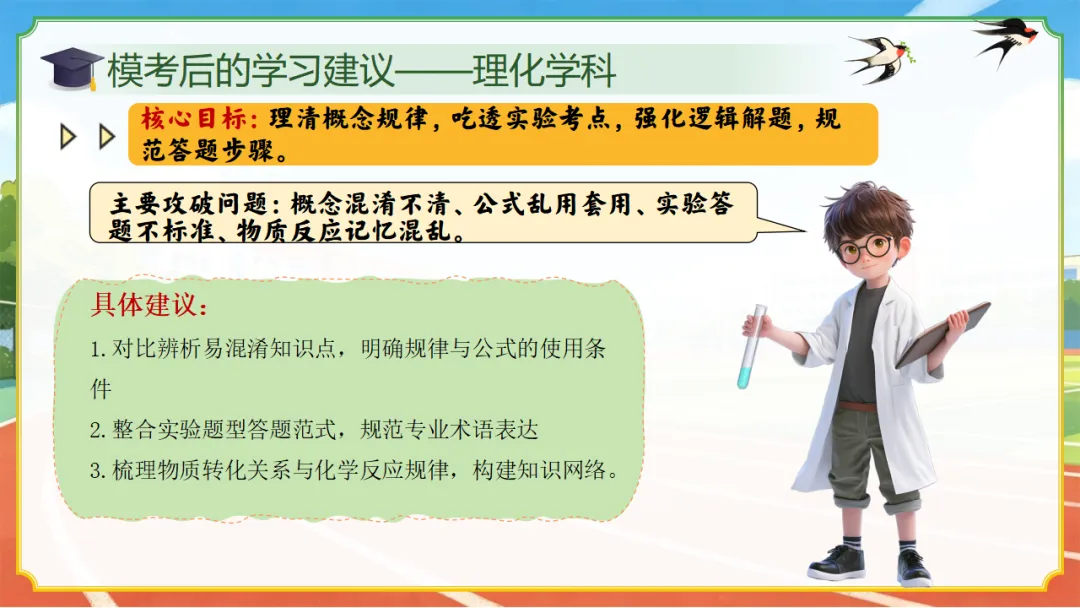 模考后的学习建议——理化学科

核心目标：理清概念规律，吃透实验考点，强化逻辑解题，规范答题步骤。

主要攻破问题：概念混淆不清、公式乱用套用、实验答题不标准、物质反应记忆混乱。

具体建议：

1. 对比辨析易混淆知识点，明确规律与公式的使用条件

2. 整合实验题型答题范式，规范专业术语表达

3. 梳理物质转化关系与化学反应规律，构建知识网络。